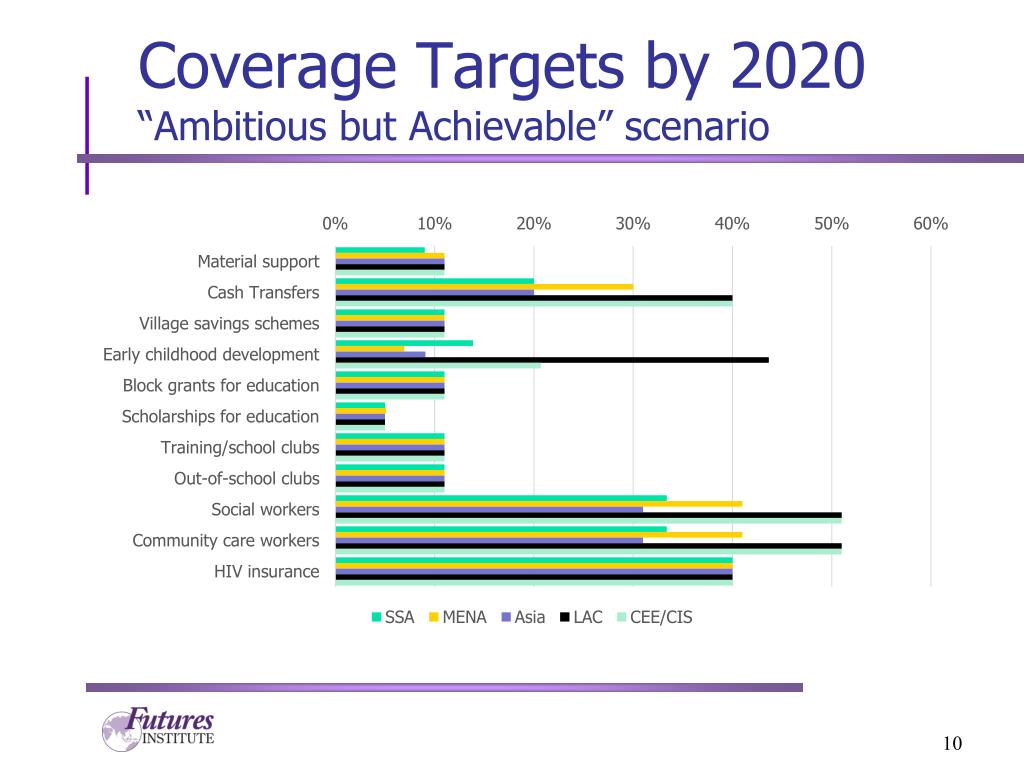 Coverage Targets by 2020
“Ambitious but Achievable” scenario

0% 10% 20% 30% 40% 50% 60%

Material support
Cash Transfers
Village savings schemes
Early childhood development
Block grants for education
Scholarships for education
Training/school clubs
Out-of-school clubs
Social workers
Community care workers
HIV insurance

SSA MENA Asia LAC CEE/CIS

Futures INSTITUTE

10